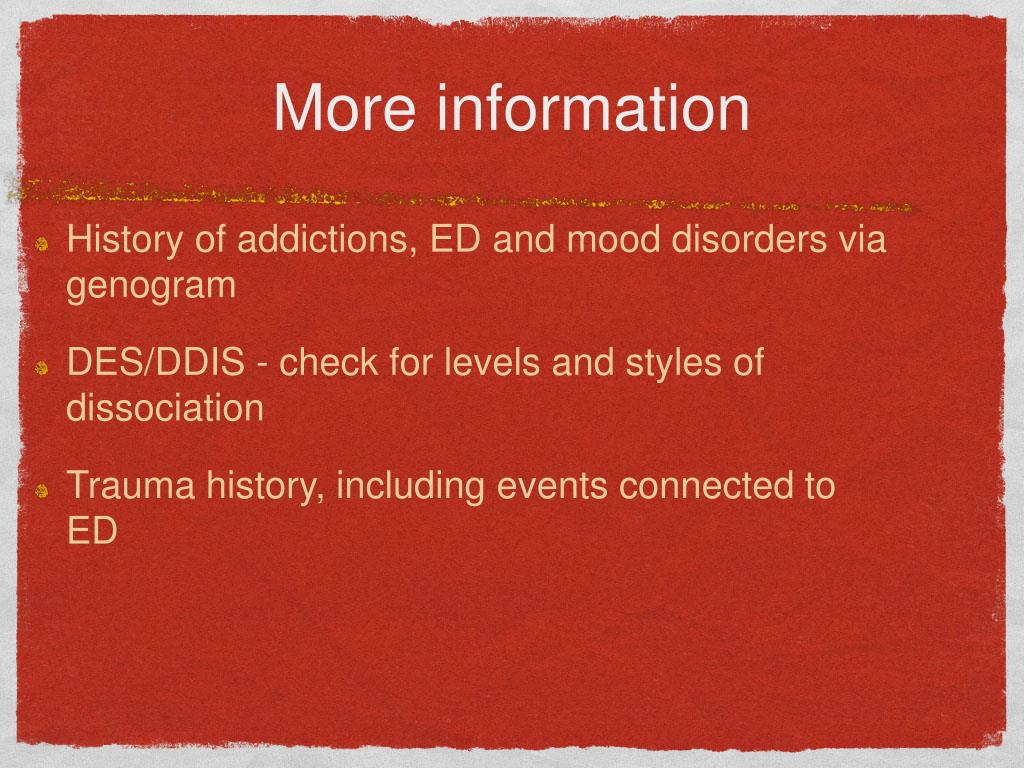 More information

History of addictions, ED and mood disorders via genogram

DES/DDIS - check for levels and styles of dissociation

Trauma history, including events connected to ED